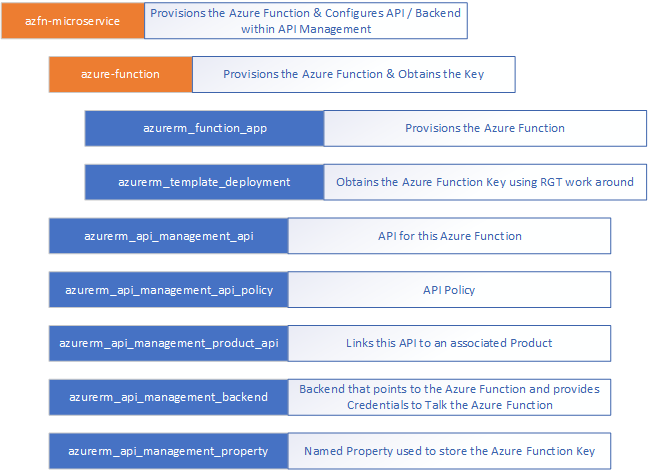 azfn-microservice
Provisions the Azure Function & Configures API / Backend within API Management

azure-function
Provisions the Azure Function & Obtains the Key

azurerm_function_app
Provisions the Azure Function

azurerm_template_deployment
Obtains the Azure Function Key using RGT work around

azurerm_api_management_api
API for this Azure Function

azurerm_api_management_api_policy
API Policy

azurerm_api_management_product_api
Links this API to an associated Product

azurerm_api_management_backend
Backend that points to the Azure Function and provides Credentials to Talk the Azure Function

azurerm_api_management_property
Named Property used to store the Azure Function Key